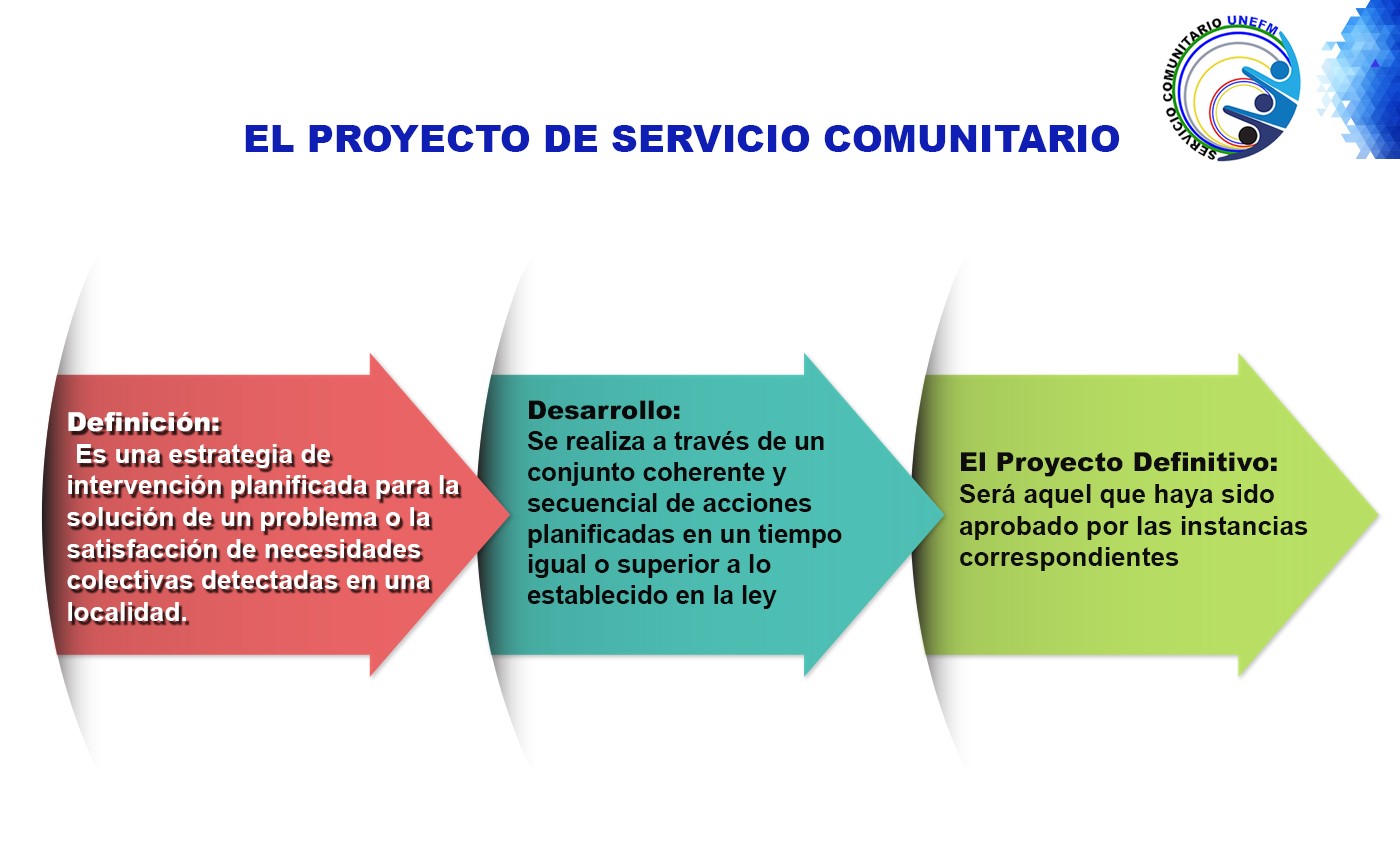 SERVICIO COMUNITARIO UNEFM

EL PROYECTO DE SERVICIO COMUNITARIO

Definición:
Es una estrategia de intervención planificada para la solución de un problema o la satisfacción de necesidades colectivas detectadas en una localidad.

Desarrollo:
Se realiza a través de un conjunto coherente y secuencial de acciones planificadas en un tiempo igual o superior a lo establecido en la ley

El Proyecto Definitivo:
Será aquel que haya sido aprobado por las instancias correspondientes